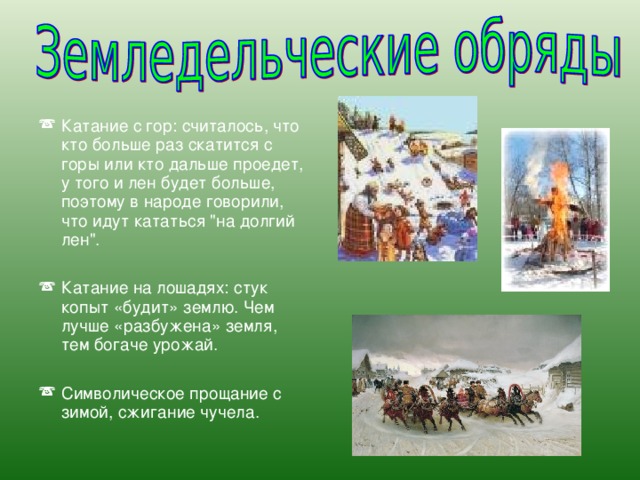 Земледельческие обряды

☎ Катание с гор: считалось, что кто больше раз скатится с горы или кто дальше проедет, у того и лен будет больше, поэтому в народе говорили, что идут кататься "на долгий лен".

☎ Катание на лошадях: стук копыт «будит» землю. Чем лучше «разбужена» земля, тем богаче урожай.

☎ Символическое прощание с зимой, сжигание чучела.